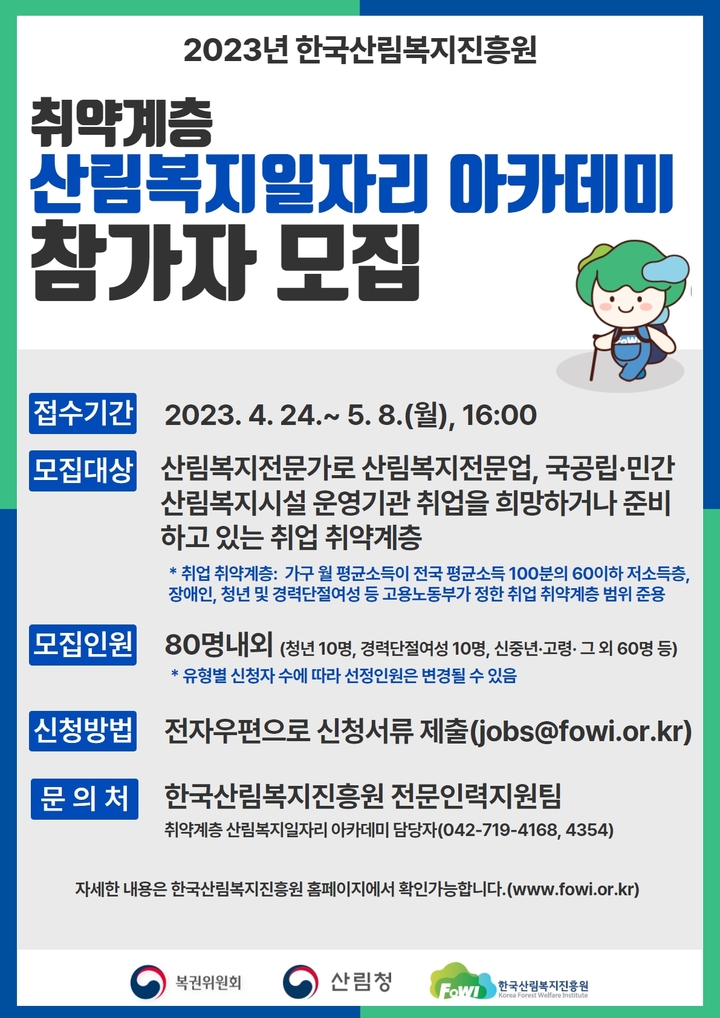 2023년 한국산림복지진흥원

취약계층
산림복지일자리 아카데미
참가자 모집

접수기간 2023. 4. 24.~ 5. 8.(월), 16:00

모집대상 산림복지전문가로 산림복지전문업, 국공립·민간 산림복지시설 운영기관 취업을 희망하거나 준비하고 있는 취업 취약계층

* 취업 취약계층: 가구 월 평균소득이 전국 평균소득 100분의 60이하 저소득층, 장애인, 청년 및 경력단절여성 등 고용노동부가 정한 취업 취약계층 범위 준용

모집인원 80명내외 (청년 10명, 경력단절여성 10명, 신중년·고령· 그 외 60명 등)

* 유형별 신청자 수에 따라 선정인원은 변경될 수 있음

신청방법 전자우편으로 신청서류 제출(jobs@fowi.or.kr)

문 의 처 한국산림복지진흥원 전문인력지원팀
취약계층 산림복지일자리 아카데미 담당자(042-719-4168, 4354)

자세한 내용은 한국산림복지진흥원 홈페이지에서 확인가능합니다.(www.fowi.or.kr)

복권위원회 산림청 FoWI 한국산림복지진흥원 Korea Forest Welfare Institute